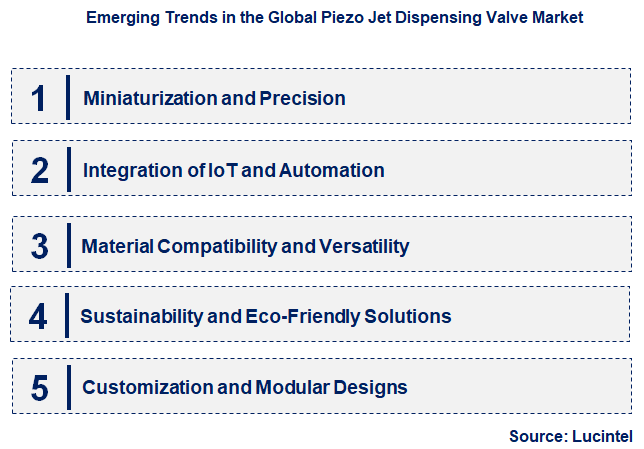 Emerging Trends in the Global Piezo Jet Dispensing Valve Market

1 Miniaturization and Precision

2 Integration of IoT and Automation

3 Material Compatibility and Versatility

4 Sustainability and Eco-Friendly Solutions

5 Customization and Modular Designs

Source: Lucintel